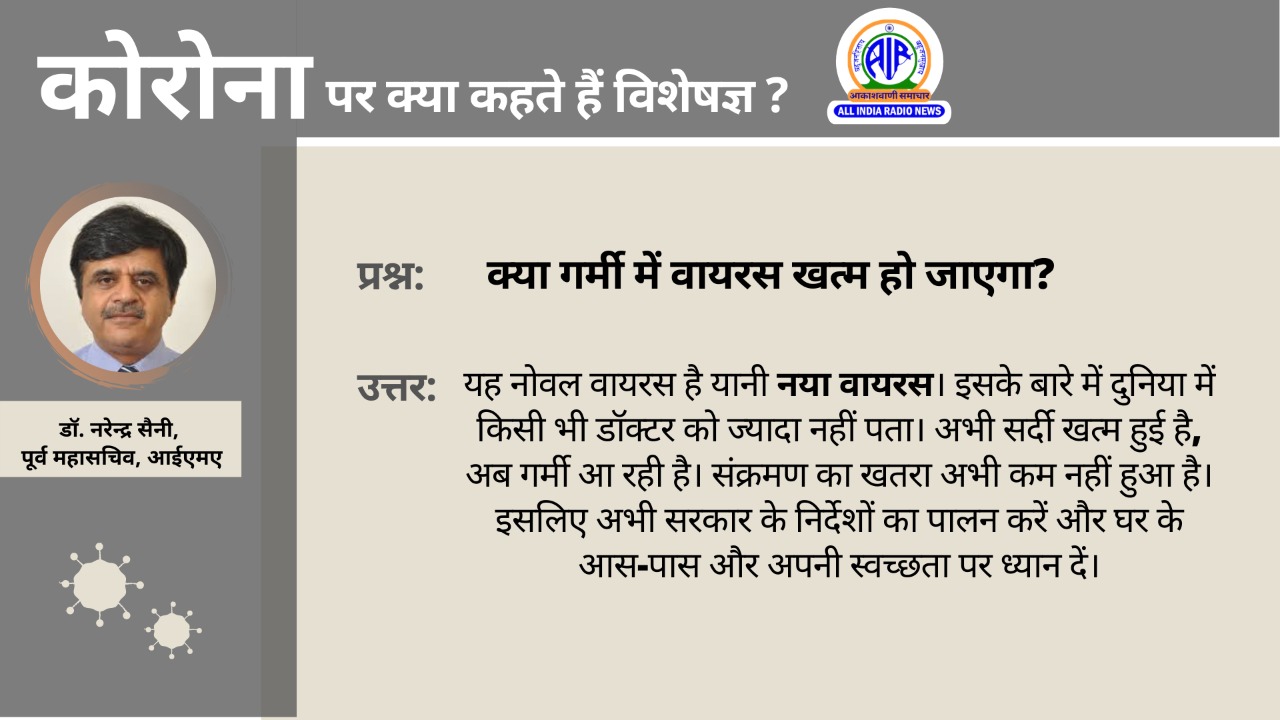 कोरोना पर क्या कहते हैं विशेषज्ञ ?

AIR
आकाशवाणी समाचार
ALL INDIA RADIO NEWS

डॉ. नरेन्द्र सैनी,
पूर्व महासचिव, आईएमए

प्रश्न: क्या गर्मी में वायरस खत्म हो जाएगा?

उत्तर: यह नोवल वायरस है यानी नया वायरस। इसके बारे में दुनिया में किसी भी डॉक्टर को ज्यादा नहीं पता। अभी सर्दी खत्म हुई है, अब गर्मी आ रही है। संक्रमण का खतरा अभी कम नहीं हुआ है। इसलिए अभी सरकार के निर्देशों का पालन करें और घर के आस-पास और अपनी स्वच्छता पर ध्यान दें।